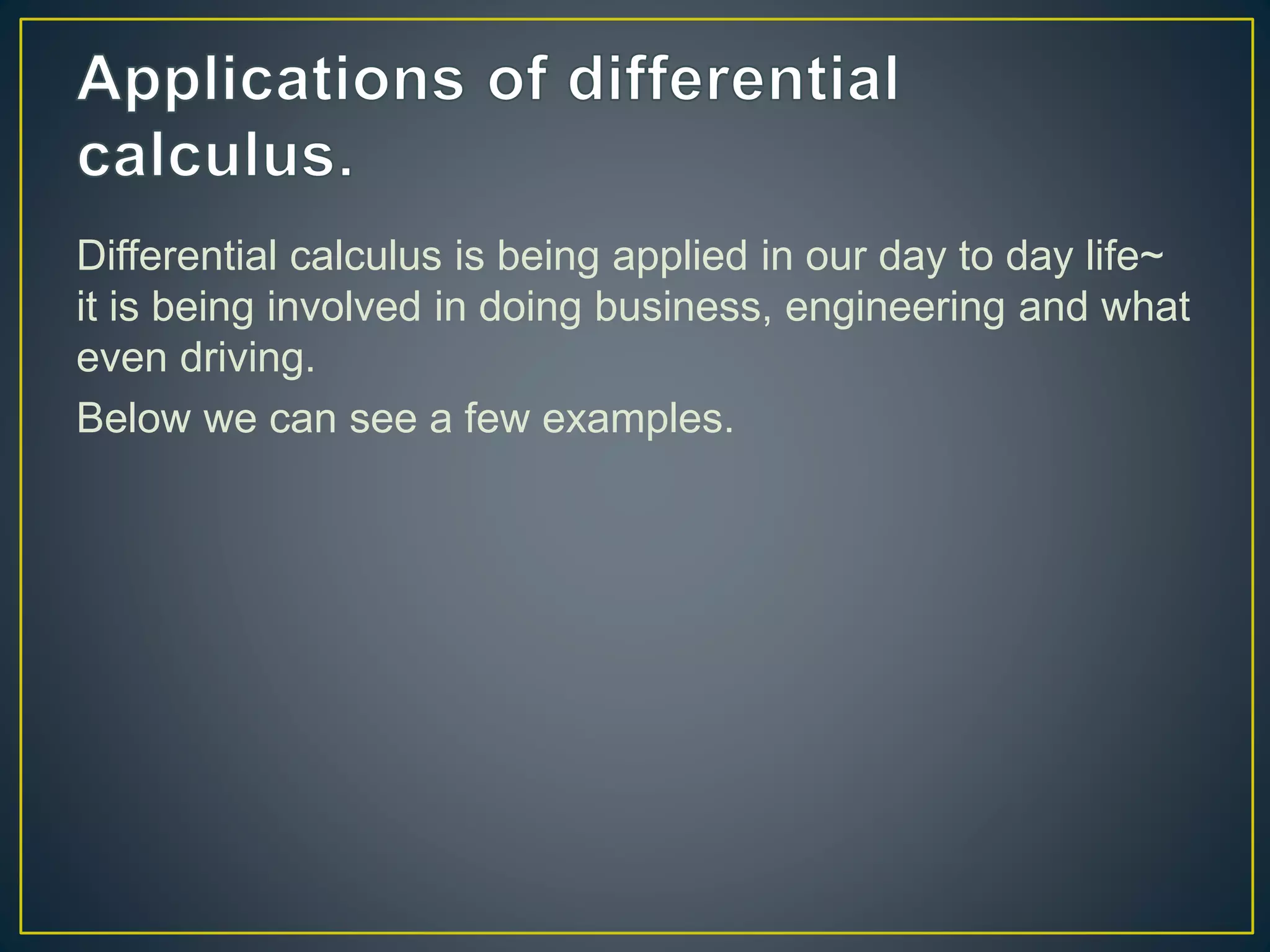 Applications of differential calculus.

Differential calculus is being applied in our day to day life~ it is being involved in doing business, engineering and what even driving.

Below we can see a few examples.